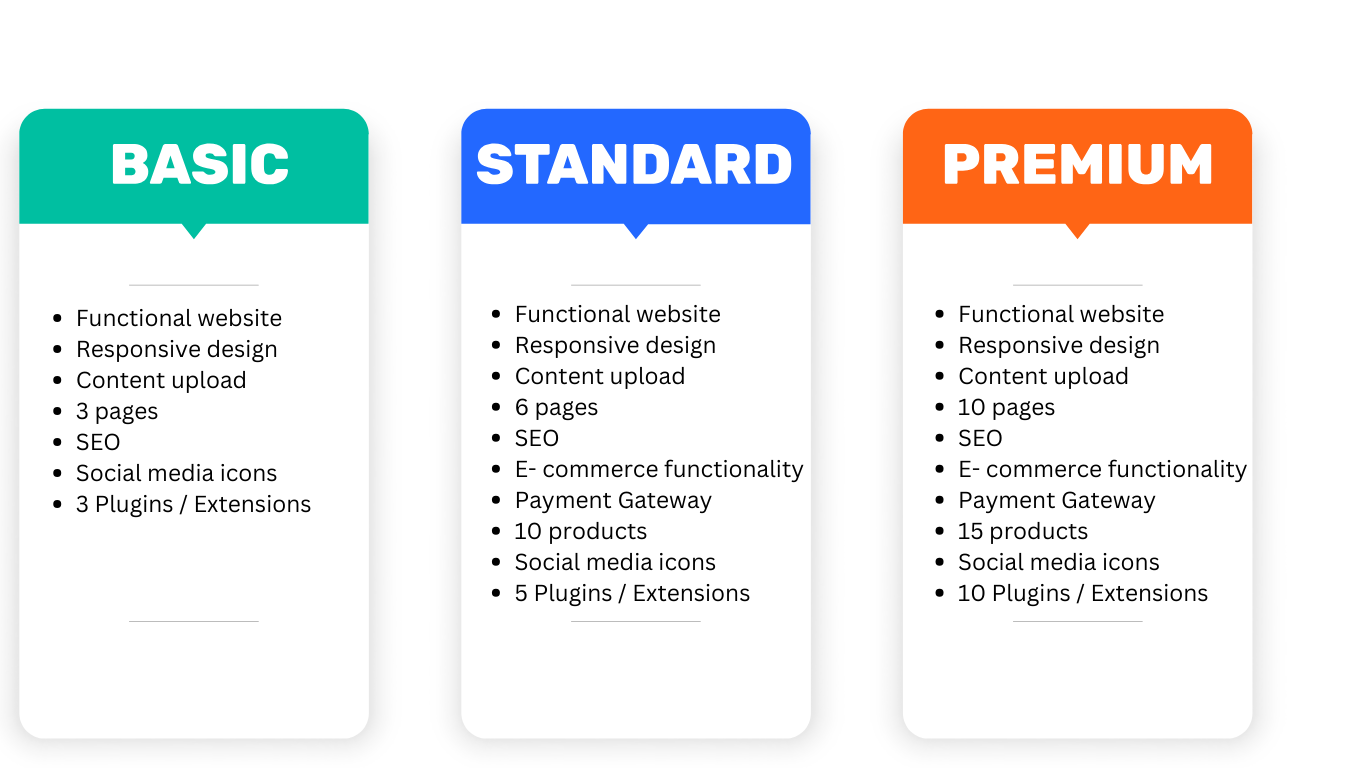 BASIC

- Functional website
- Responsive design
- Content upload
- 3 pages
- SEO
- Social media icons
- 3 Plugins / Extensions

STANDARD

- Functional website
- Responsive design
- Content upload
- 6 pages
- SEO
- E- commerce functionality
- Payment Gateway
- 10 products
- Social media icons
- 5 Plugins / Extensions

PREMIUM

- Functional website
- Responsive design
- Content upload
- 10 pages
- SEO
- E- commerce functionality
- Payment Gateway
- 15 products
- Social media icons
- 10 Plugins / Extensions